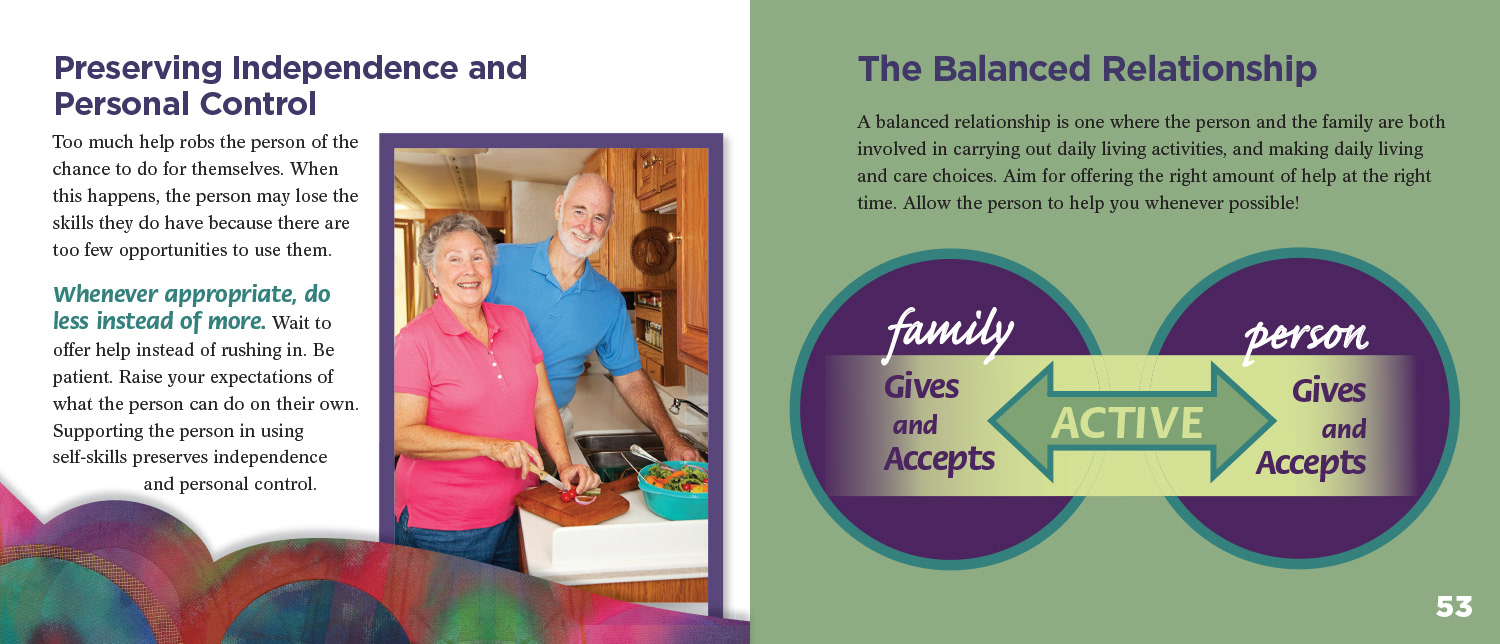 Preserving Independence and Personal Control

Too much help robs the person of the chance to do for themselves. When this happens, the person may lose the skills they do have because there are too few opportunities to use them.

Whenever appropriate, do less instead of more. Wait to offer help instead of rushing in. Be patient. Raise your expectations of what the person can do on their own. Supporting the person in using self-skills preserves independence and personal control.

The Balanced Relationship

A balanced relationship is one where the person and the family are both involved in carrying out daily living activities, and making daily living and care choices. Aim for offering the right amount of help at the right time. Allow the person to help you whenever possible!

family
Gives
and
Accepts

ACTIVE

person
Gives
and
Accepts

53